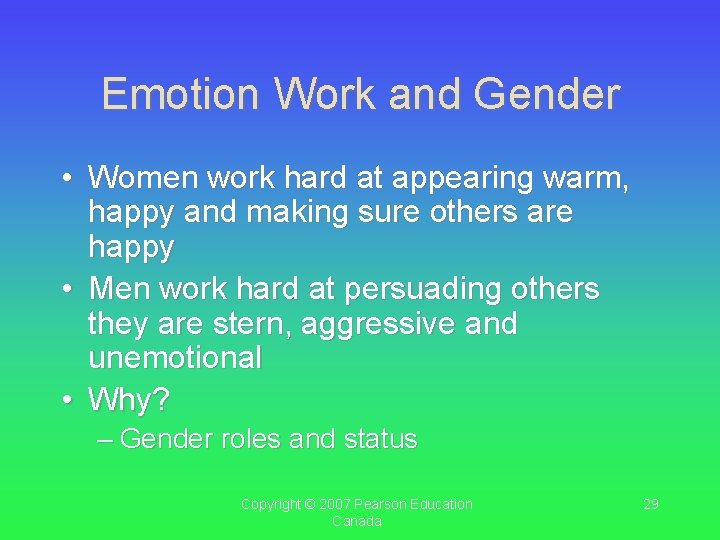 Emotion Work and Gender

• Women work hard at appearing warm, happy and making sure others are happy
• Men work hard at persuading others they are stern, aggressive and unemotional
• Why?
– Gender roles and status

Copyright © 2007 Pearson Education Canada

29